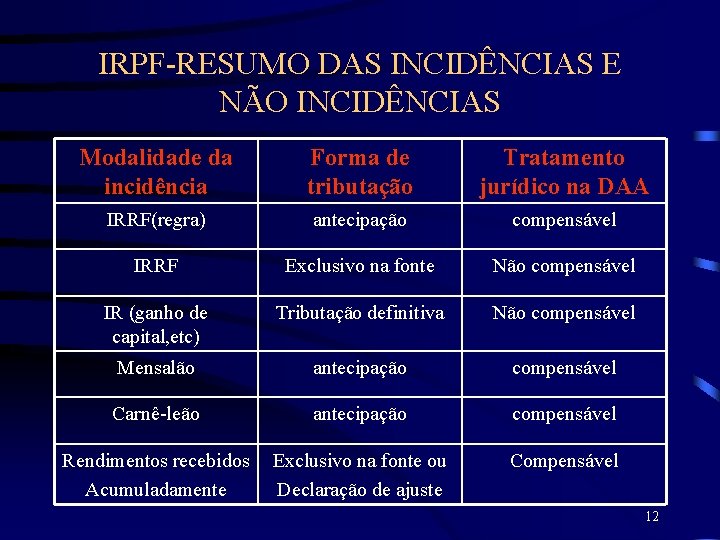 IRPF-RESUMO DAS INCIDÊNCIAS E NÃO INCIDÊNCIAS

| Modalidade da incidência | Forma de tributação | Tratamento jurídico na DAA |
|---|---|---|
| IRRF(regra) | antecipação | compensável |
| IRRF | Exclusivo na fonte | Não compensável |
| IR (ganho de capital,etc) | Tributação definitiva | Não compensável |
| Mensalão | antecipação | compensável |
| Carnê-leão | antecipação | compensável |
| Rendimentos recebidos Acumuladamente | Exclusivo na fonte ou Declaração de ajuste | Compensável |

12